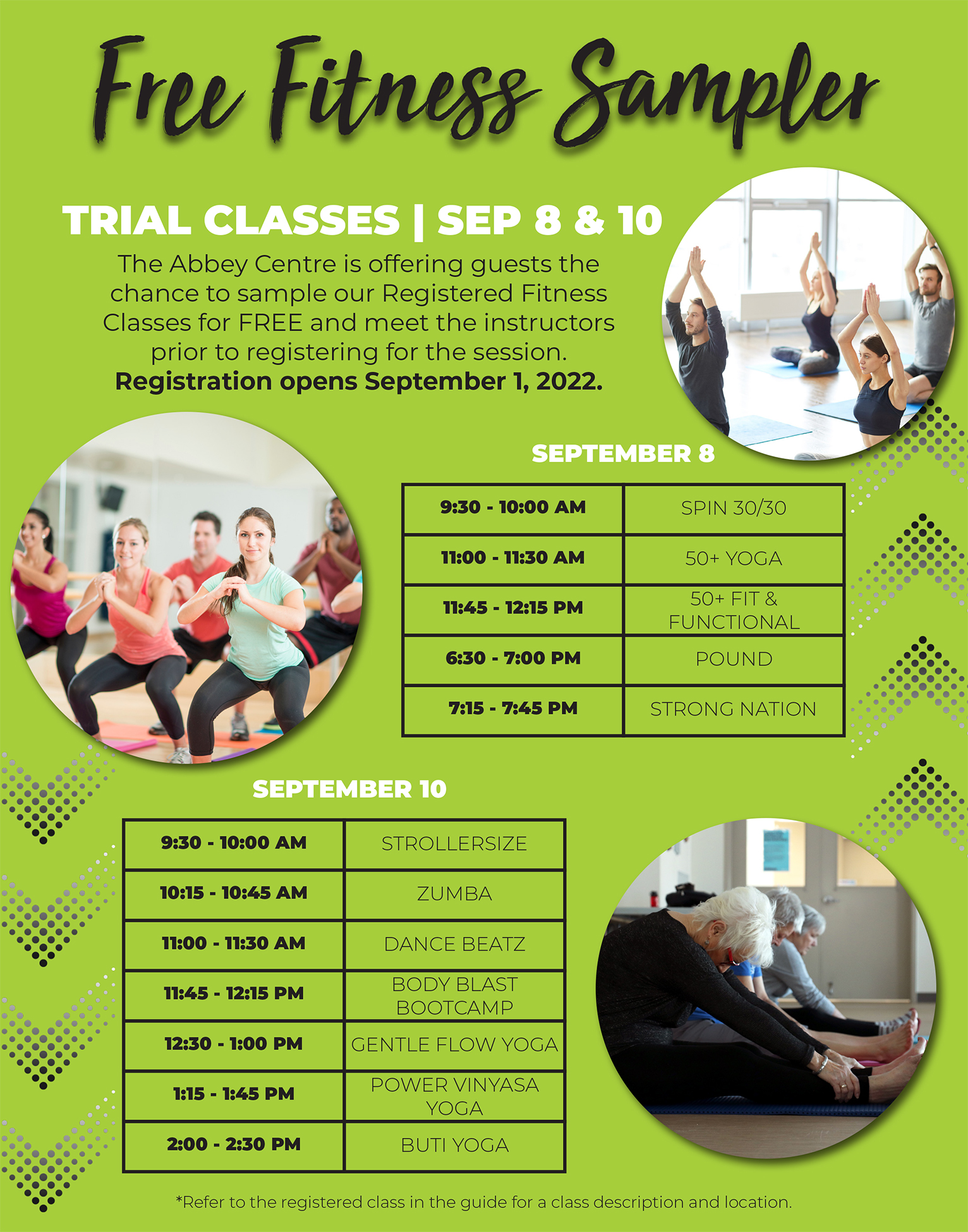 Free Fitness Sampler

TRIAL CLASSES | SEP 8 & 10

The Abbey Centre is offering guests the chance to sample our Registered Fitness Classes for FREE and meet the instructors prior to registering for the session.
Registration opens September 1, 2022.

SEPTEMBER 8

| 9:30 - 10:00 AM | SPIN 30/30 |
|---|---|
| 11:00 - 11:30 AM | 50+ YOGA |
| 11:45 - 12:15 PM | 50+ FIT & FUNCTIONAL |
| 6:30 - 7:00 PM | POUND |
| 7:15 - 7:45 PM | STRONG NATION |

SEPTEMBER 10

| 9:30 - 10:00 AM | STROLLERSIZE |
|---|---|
| 10:15 - 10:45 AM | ZUMBA |
| 11:00 - 11:30 AM | DANCE BEATZ |
| 11:45 - 12:15 PM | BODY BLAST BOOTCAMP |
| 12:30 - 1:00 PM | GENTLE FLOW YOGA |
| 1:15 - 1:45 PM | POWER VINYASA YOGA |
| 2:00 - 2:30 PM | BUTI YOGA |

*Refer to the registered class in the guide for a class description and location.